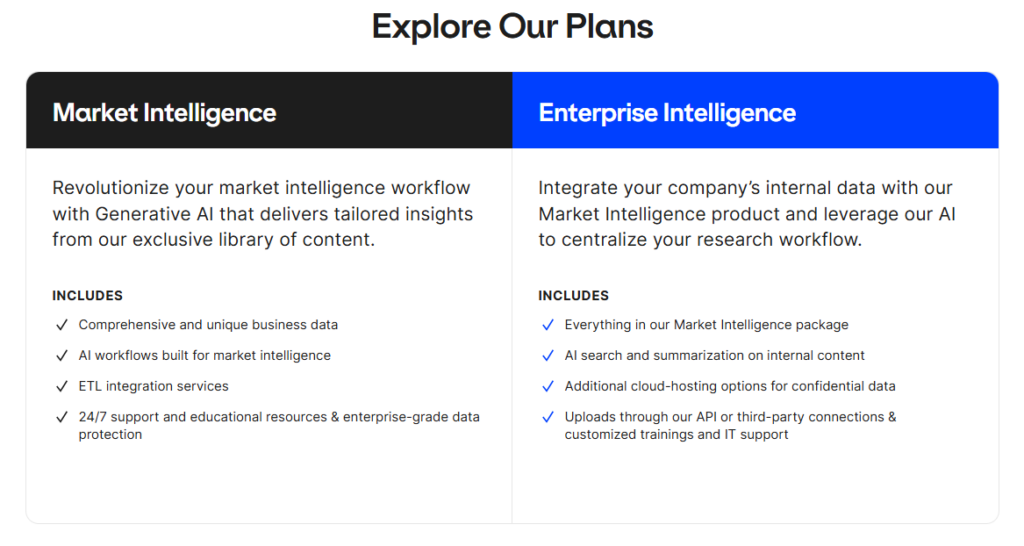 Explore Our Plans

Market Intelligence

Revolutionize your market intelligence workflow with Generative AI that delivers tailored insights from our exclusive library of content.

INCLUDES

✓ Comprehensive and unique business data

✓ AI workflows built for market intelligence

✓ ETL integration services

✓ 24/7 support and educational resources & enterprise-grade data protection

Enterprise Intelligence

Integrate your company's internal data with our Market Intelligence product and leverage our AI to centralize your research workflow.

INCLUDES

✓ Everything in our Market Intelligence package

✓ AI search and summarization on internal content

✓ Additional cloud-hosting options for confidential data

✓ Uploads through our API or third-party connections & customized trainings and IT support